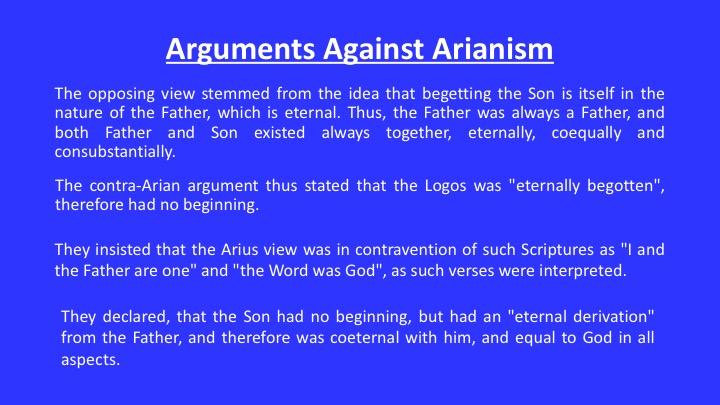 Arguments Against Arianism

The opposing view stemmed from the idea that begetting the Son is itself in the nature of the Father, which is eternal. Thus, the Father was always a Father, and both Father and Son existed always together, eternally, coequally and consubstantially.

The contra-Arian argument thus stated that the Logos was "eternally begotten", therefore had no beginning.

They insisted that the Arius view was in contravention of such Scriptures as "I and the Father are one" and "the Word was God", as such verses were interpreted.

They declared, that the Son had no beginning, but had an "eternal derivation" from the Father, and therefore was coeternal with him, and equal to God in all aspects.